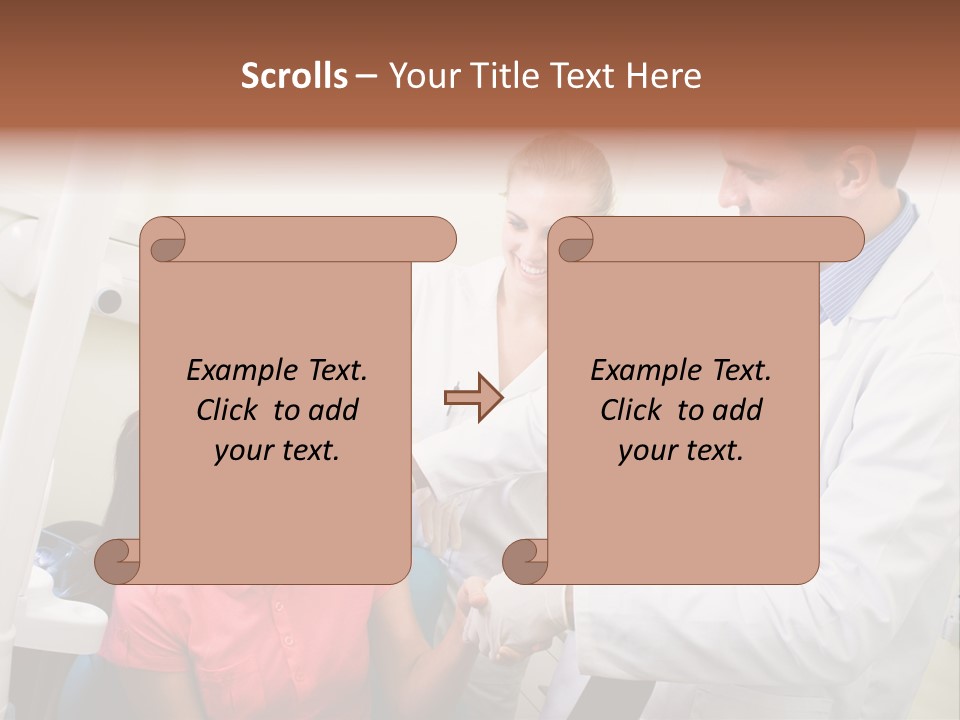 Scrolls – Your Title Text Here

Example Text. Click to add your text.

Example Text. Click to add your text.